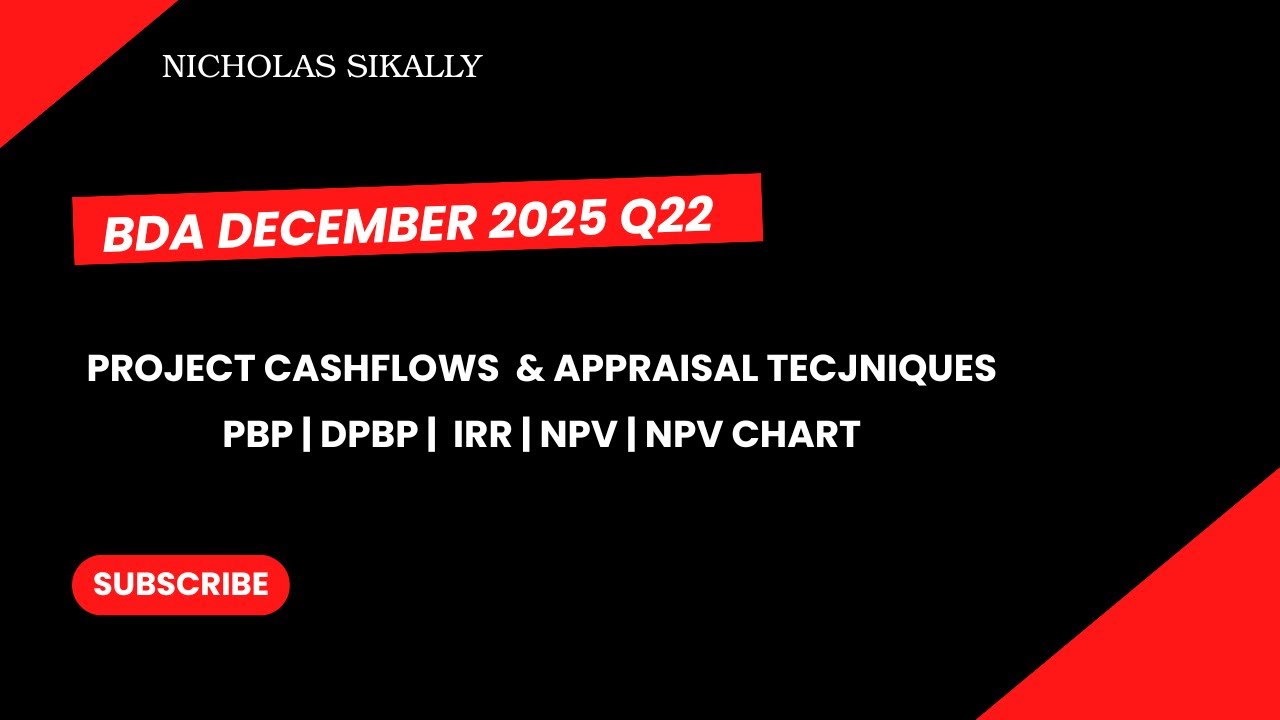 NICHOLAS SIKALLY

BDA DECEMBER 2025 Q22

PROJECT CASHFLOWS & APPRAISAL TECJNIQUES

PBP | DPBP | IRR | NPV | NPV CHART

SUBSCRIBE